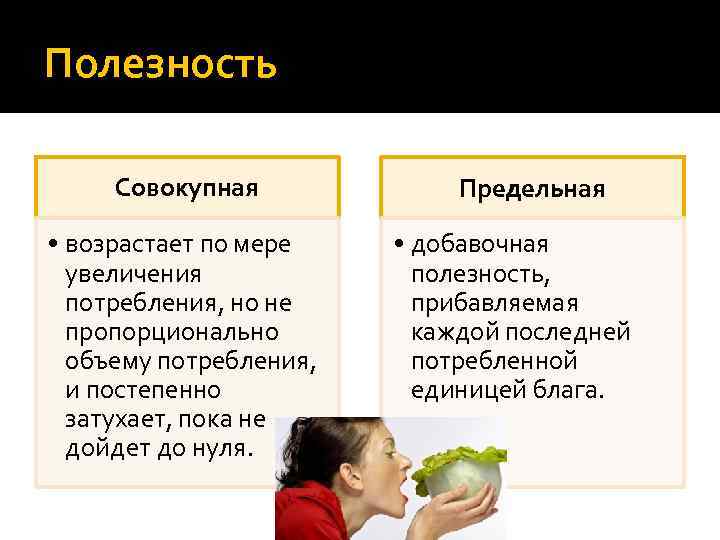 Полезность

Совокупная

• возрастает по мере увеличения потребления, но не пропорционально объему потребления, и постепенно затухает, пока не дойдет до нуля.

Предельная

• добавочная полезность, прибавляемая каждой последней потребленной единицей блага.